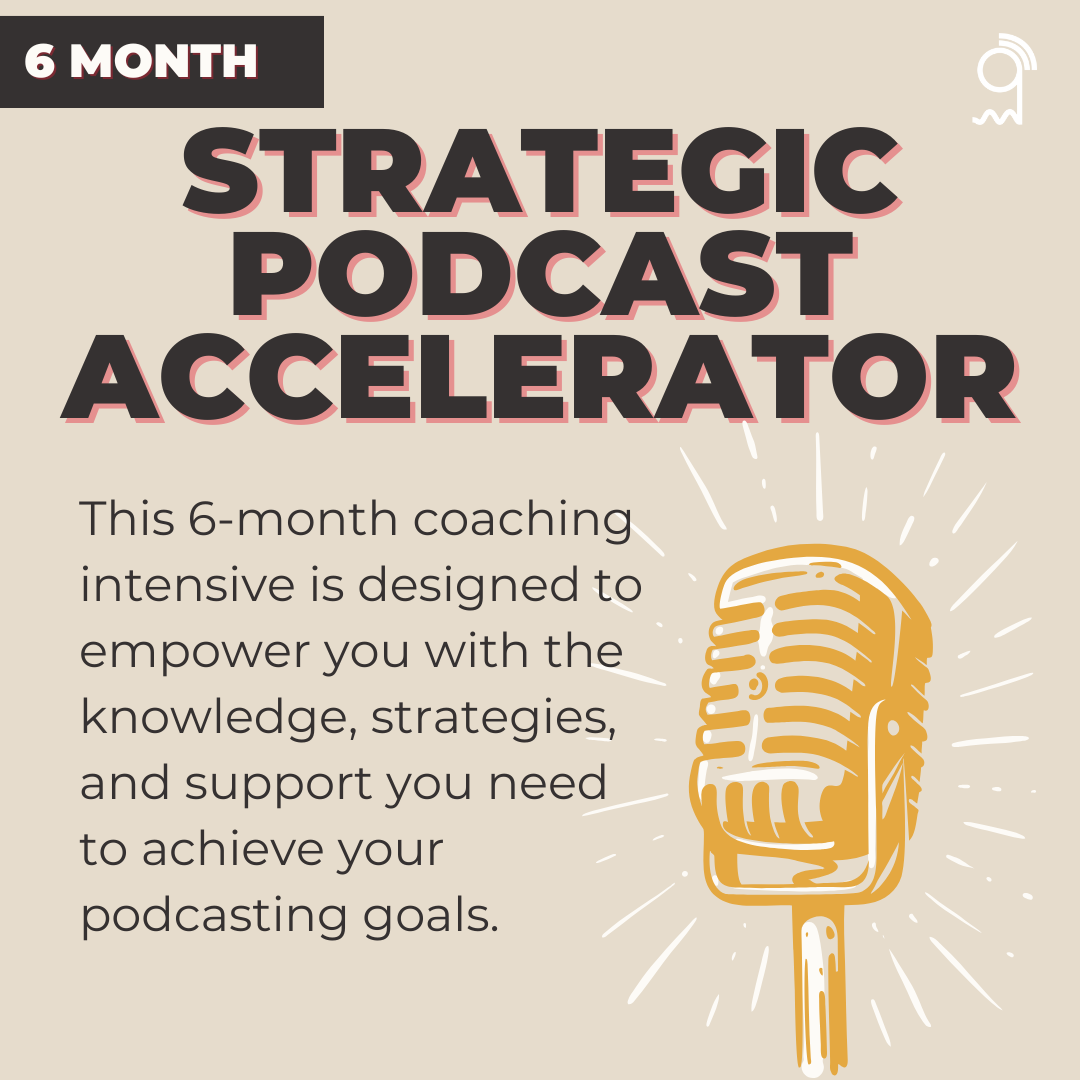 6 MONTH

STRATEGIC PODCAST ACCELERATOR

This 6-month coaching intensive is designed to empower you with the knowledge, strategies, and support you need to achieve your podcasting goals.